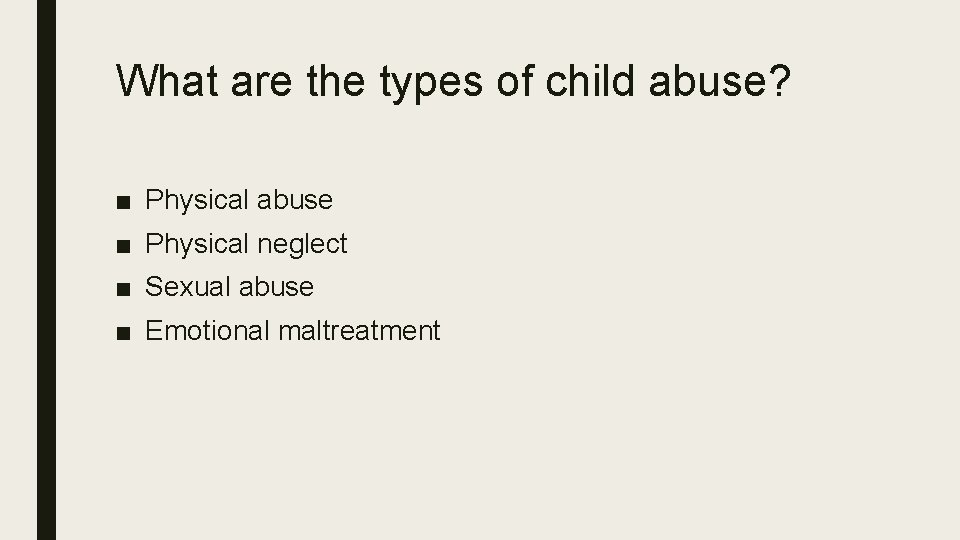 What are the types of child abuse?

■ Physical abuse
■ Physical neglect
■ Sexual abuse
■ Emotional maltreatment